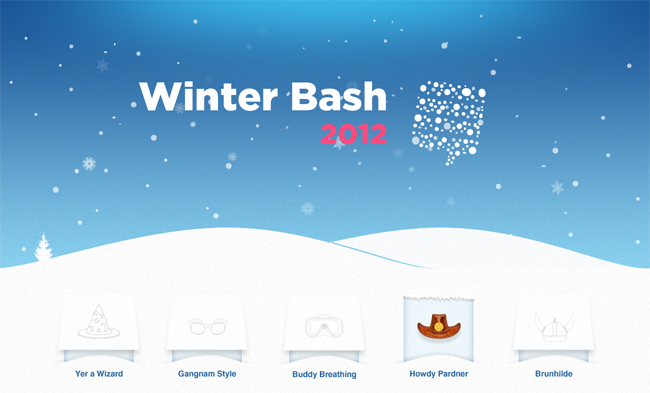 Winter Bash
2012

Yer a Wizard

Gangnam Style

Buddy Breathing

Howdy Pardner

Brunhilde